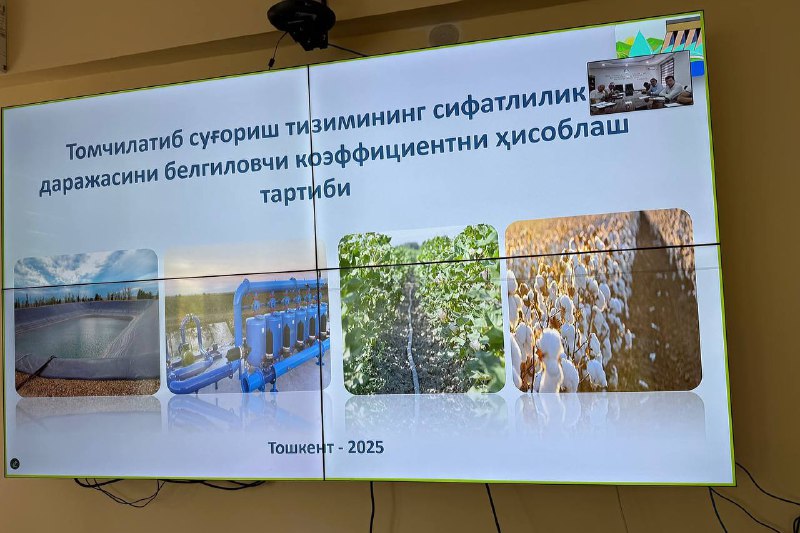 Томчилатиб суғориш тизимининг сифатлилик даражасини белгиловчи коэффициентни ҳисоблаш тартиби

Тошкент - 2025